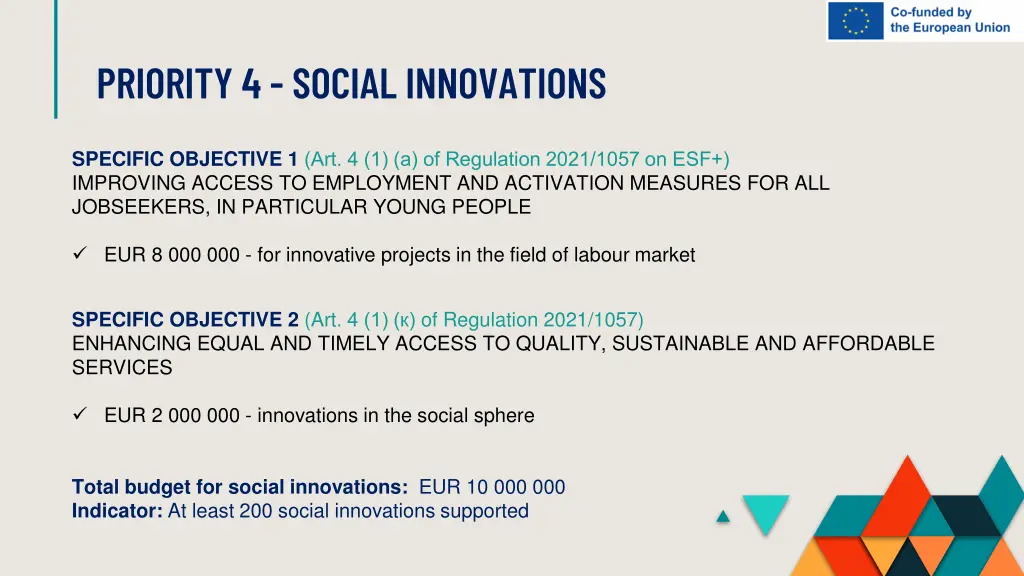 Co-funded by the European Union

PRIORITY 4 - SOCIAL INNOVATIONS

SPECIFIC OBJECTIVE 1 (Art. 4 (1) (a) of Regulation 2021/1057 on ESF+)
IMPROVING ACCESS TO EMPLOYMENT AND ACTIVATION MEASURES FOR ALL JOBSEEKERS, IN PARTICULAR YOUNG PEOPLE

✓ EUR 8 000 000 - for innovative projects in the field of labour market

SPECIFIC OBJECTIVE 2 (Art. 4 (1) (к) of Regulation 2021/1057)
ENHANCING EQUAL AND TIMELY ACCESS TO QUALITY, SUSTAINABLE AND AFFORDABLE SERVICES

✓ EUR 2 000 000 - innovations in the social sphere

Total budget for social innovations: EUR 10 000 000
Indicator: At least 200 social innovations supported